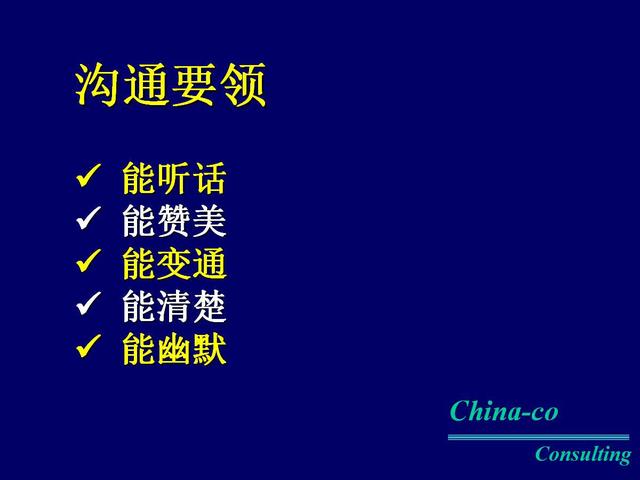 沟通要领

✓ 能听话
✓ 能赞美
✓ 能变通
✓ 能清楚
✓ 能幽默

China-co
Consulting